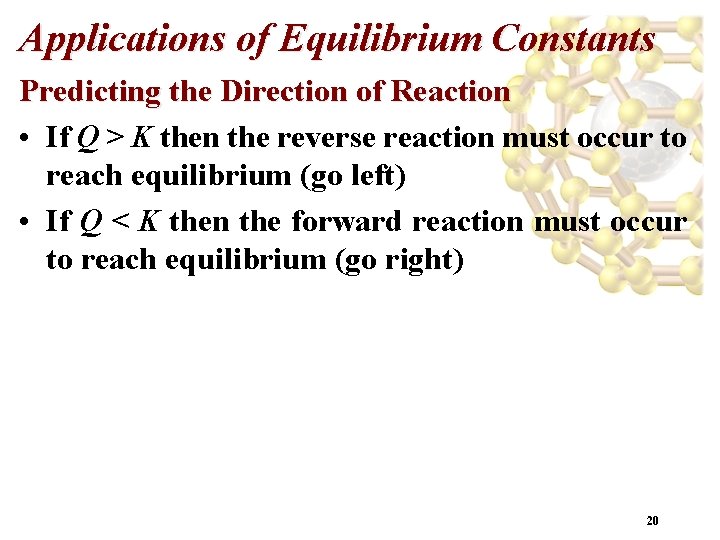 Applications of Equilibrium Constants

Predicting the Direction of Reaction

• If $Q > K$ then the reverse reaction must occur to reach equilibrium (go left)

• If $Q < K$ then the forward reaction must occur to reach equilibrium (go right)

20